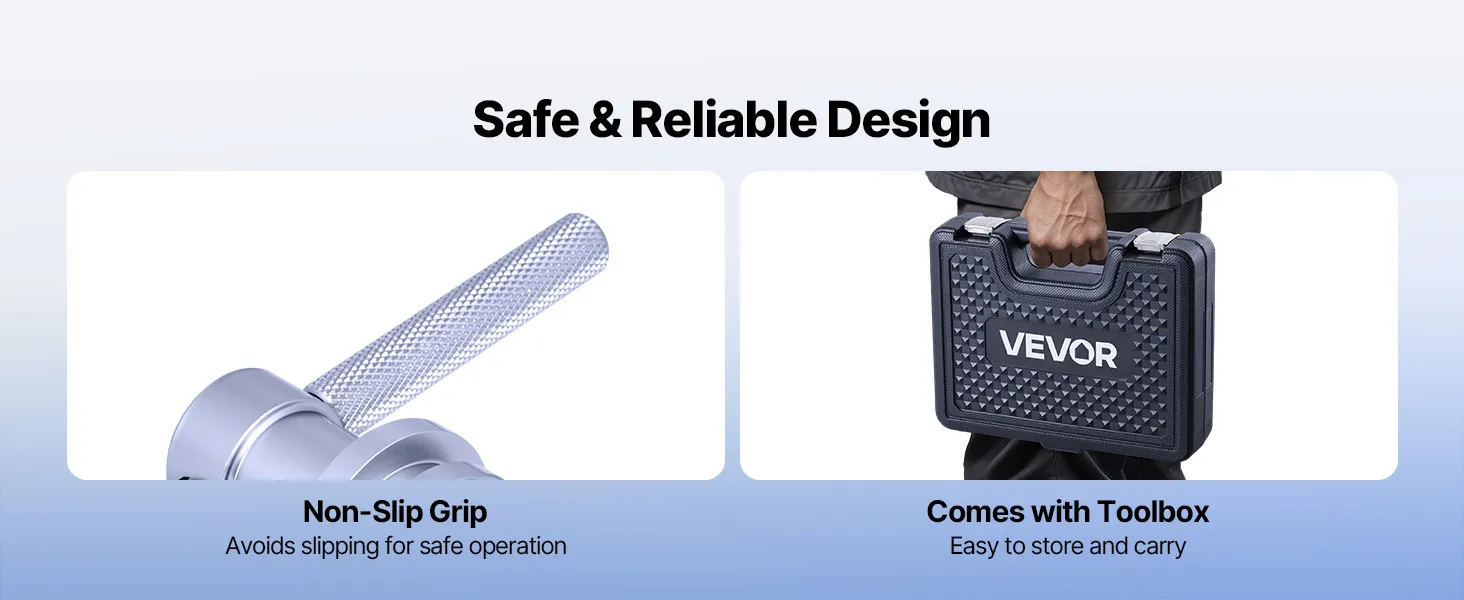 Safe & Reliable Design

VEVOR

Non-Slip Grip
Avoids slipping for safe operation

Comes with Toolbox
Easy to store and carry